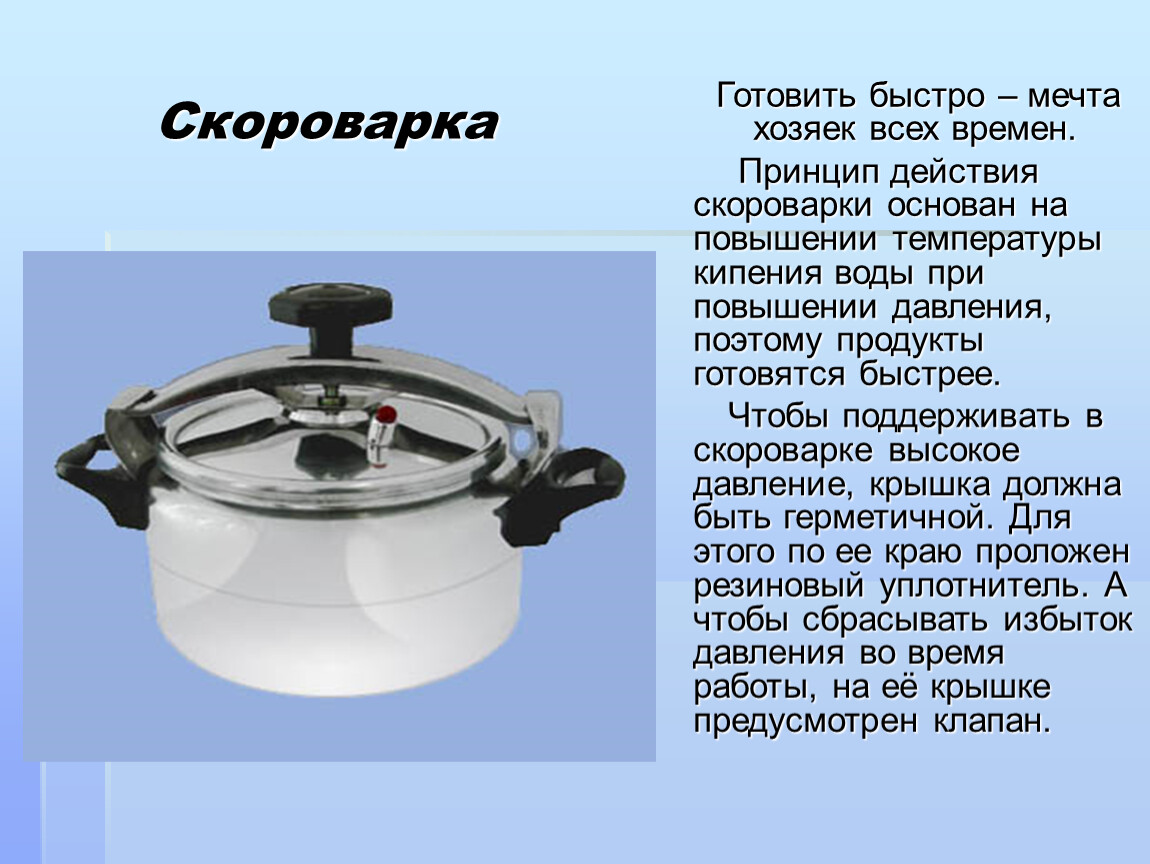 Скороварка

Готовить быстро – мечта хозяек всех времен.

Принцип действия скороварки основан на повышении температуры кипения воды при повышении давления, поэтому продукты готовятся быстрее.

Чтобы поддерживать в скороварке высокое давление, крышка должна быть герметичной. Для этого по ее краю проложен резиновый уплотнитель. А чтобы сбрасывать избыток давления во время работы, на её крышке предусмотрен клапан.